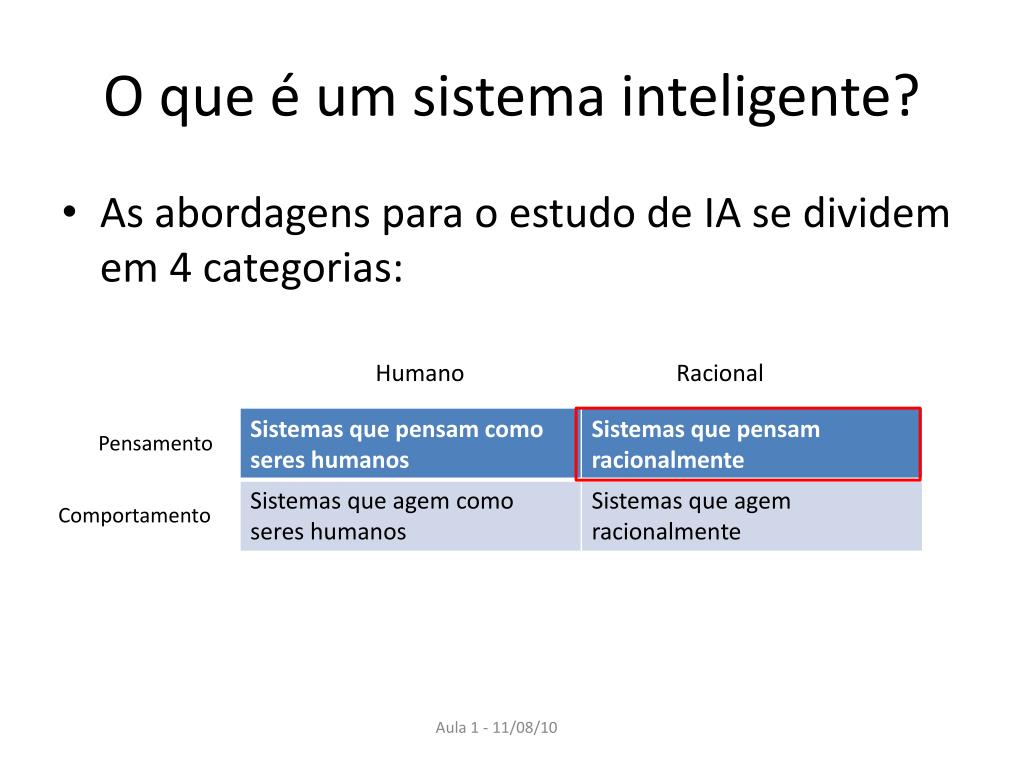 O que é um sistema inteligente?

• As abordagens para o estudo de IA se dividem em 4 categorias:

| | Humano | Racional |
|---|---|---|
| Pensamento | Sistemas que pensam como seres humanos | Sistemas que pensam racionalmente |
| Comportamento | Sistemas que agem como seres humanos | Sistemas que agem racionalmente |

Aula 1 - 11/08/10